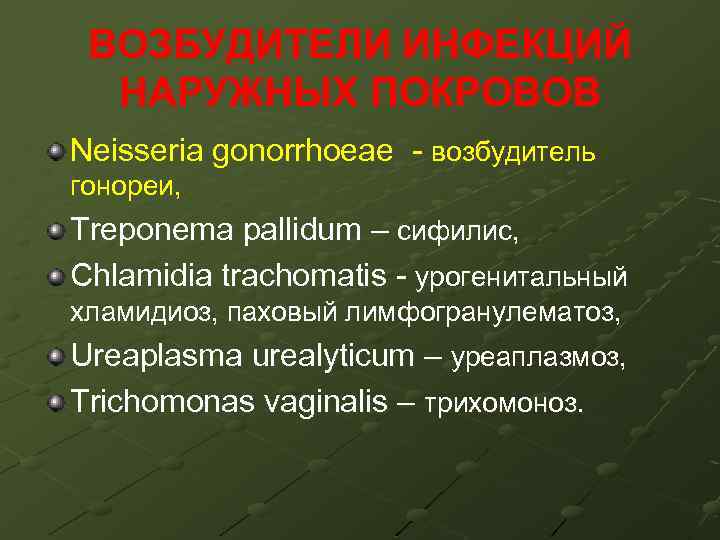 ВОЗБУДИТЕЛИ ИНФЕКЦИЙ НАРУЖНЫХ ПОКРОВОВ

Neisseria gonorrhoeae - возбудитель гонореи,

Treponema pallidum – сифилис,

Chlamidia trachomatis - урогенитальный хламидиоз, паховый лимфогранулематоз,

Ureaplasma urealyticum – уреаплазмоз,

Trichomonas vaginalis – трихомоноз.